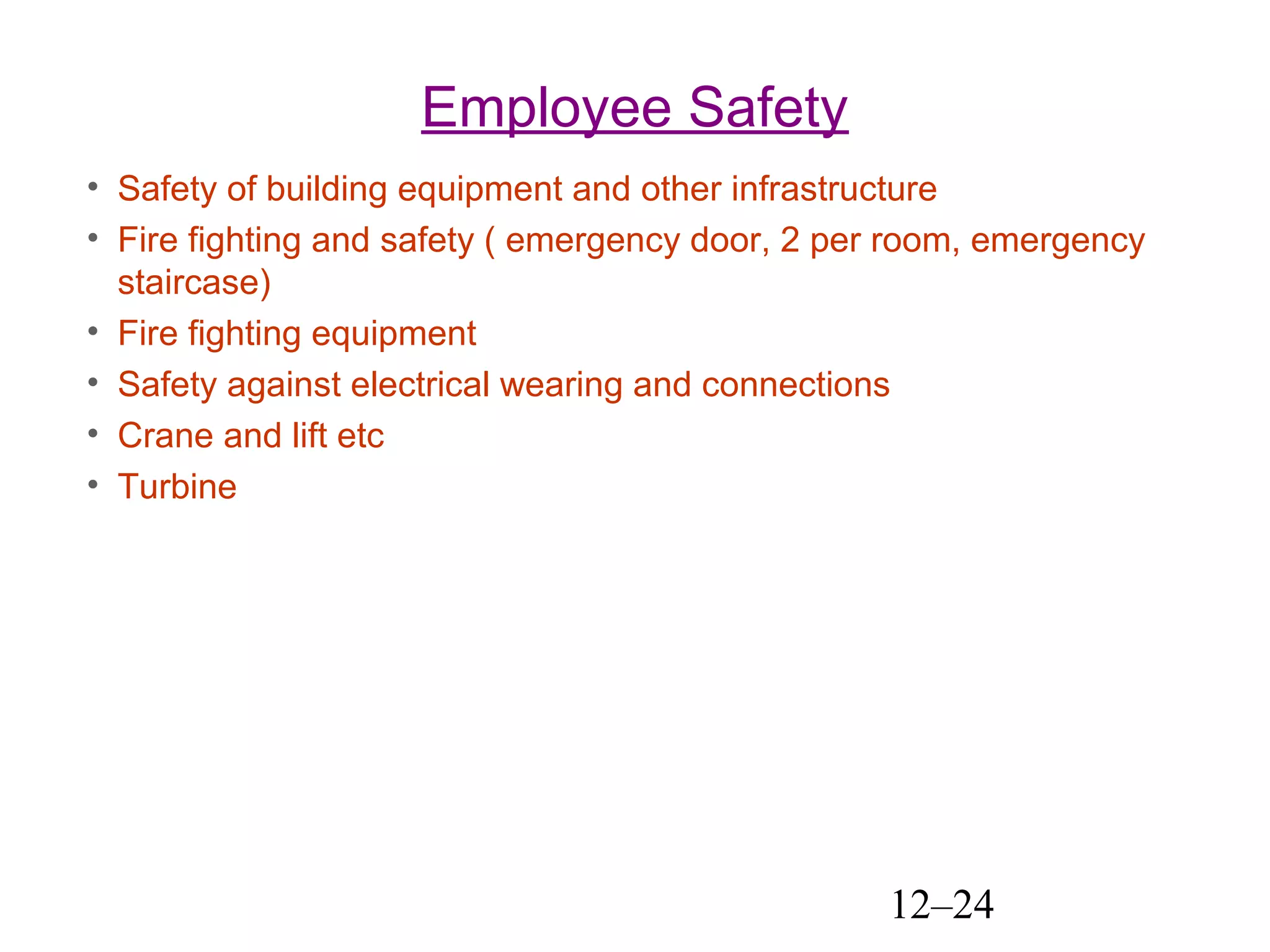 Employee Safety

• Safety of building equipment and other infrastructure
• Fire fighting and safety ( emergency door, 2 per room, emergency staircase)
• Fire fighting equipment
• Safety against electrical wearing and connections
• Crane and lift etc
• Turbine

12–24